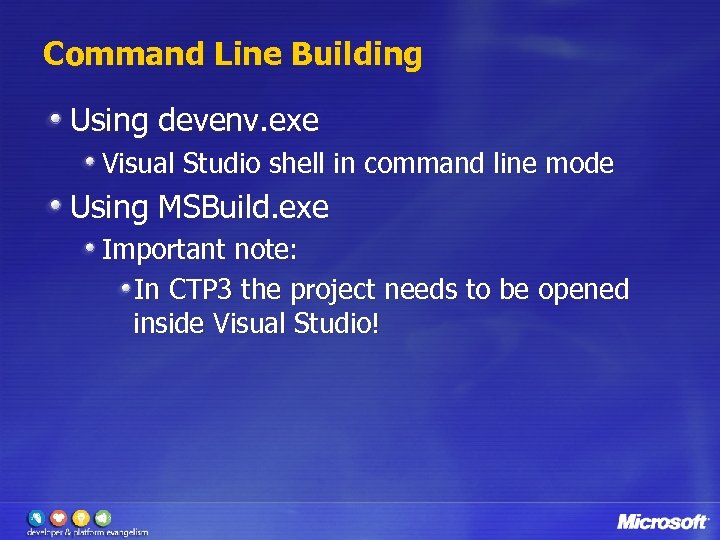 Command Line Building

Using devenv.exe

Visual Studio shell in command line mode

Using MSBuild.exe

Important note:

In CTP3 the project needs to be opened inside Visual Studio!

developer & platform evangelism

Microsoft